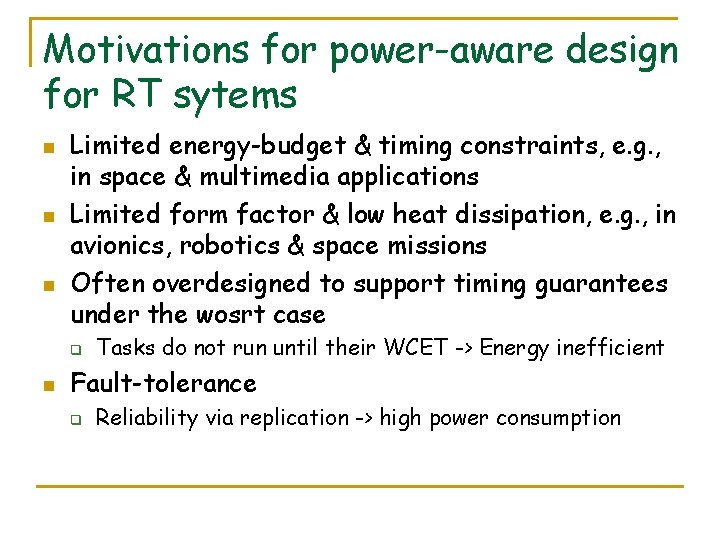 Motivations for power-aware design for RT sytems

- Limited energy-budget & timing constraints, e.g., in space & multimedia applications
- Limited form factor & low heat dissipation, e.g., in avionics, robotics & space missions
- Often overdesigned to support timing guarantees under the wosrt case
  - Tasks do not run until their WCET -> Energy inefficient
- Fault-tolerance
  - Reliability via replication -> high power consumption